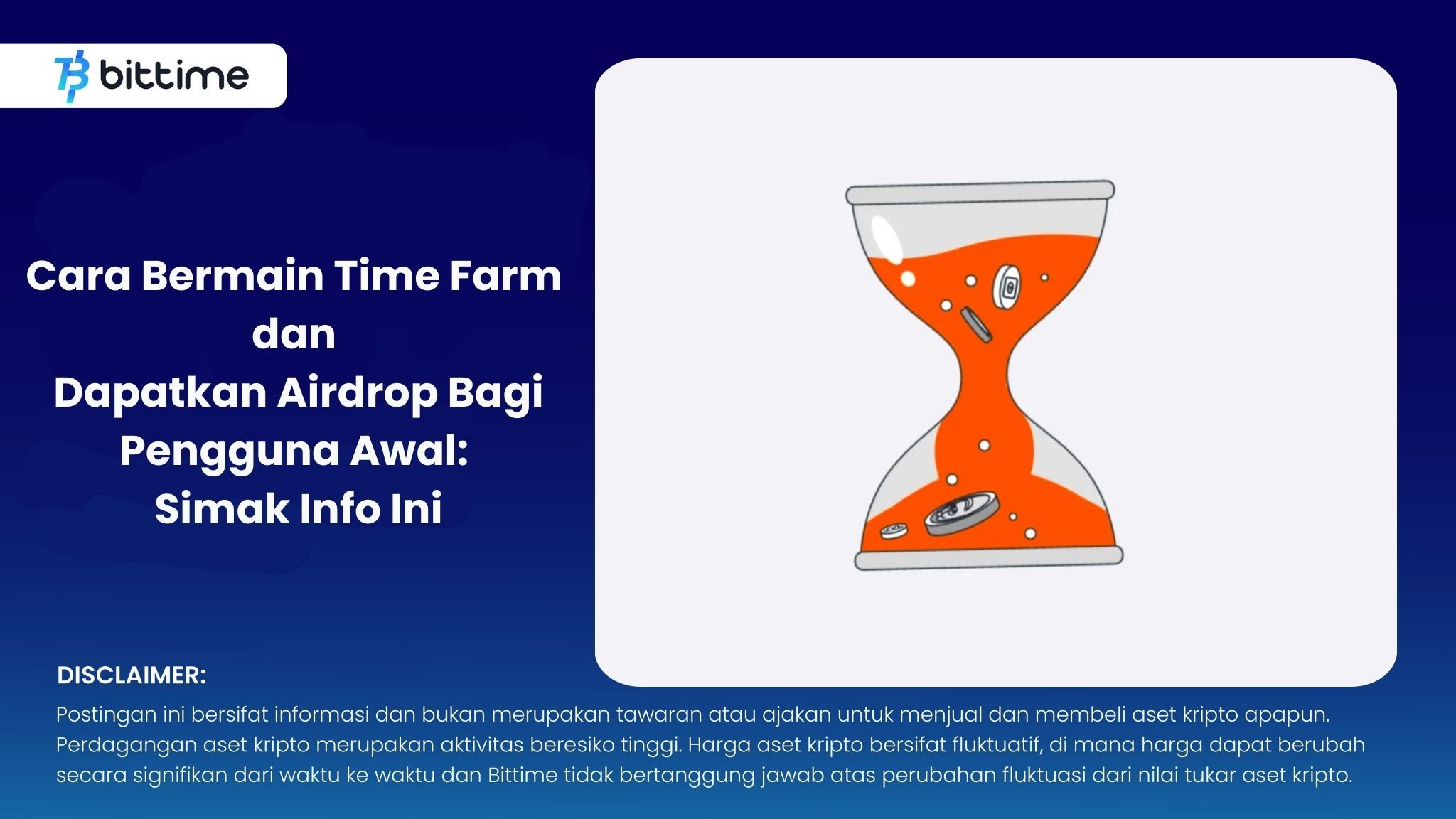 bittime

Cara Bermain Time Farm
dan
Dapatkan Airdrop Bagi Pengguna Awal:
Simak Info Ini

DISCLAIMER:
Postingan ini bersifat informasi dan bukan merupakan tawaran atau ajakan untuk menjual dan membeli aset kripto apapun. Perdagangan aset kripto merupakan aktivitas beresiko tinggi. Harga aset kripto bersifat fluktuatif, di mana harga dapat berubah secara signifikan dari waktu ke waktu dan Bittime tidak bertanggung jawab atas perubahan fluktuasi dari nilai tukar aset kripto.